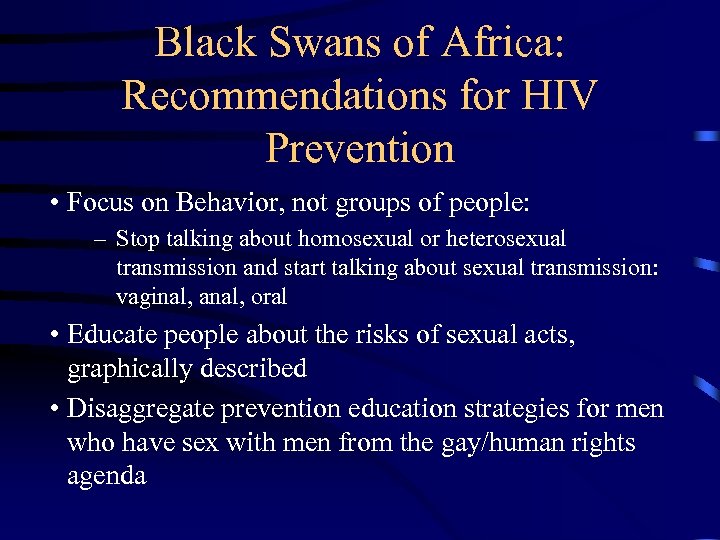 Black Swans of Africa: Recommendations for HIV Prevention

• Focus on Behavior, not groups of people:

– Stop talking about homosexual or heterosexual transmission and start talking about sexual transmission: vaginal, anal, oral

• Educate people about the risks of sexual acts, graphically described

• Disaggregate prevention education strategies for men who have sex with men from the gay/human rights agenda